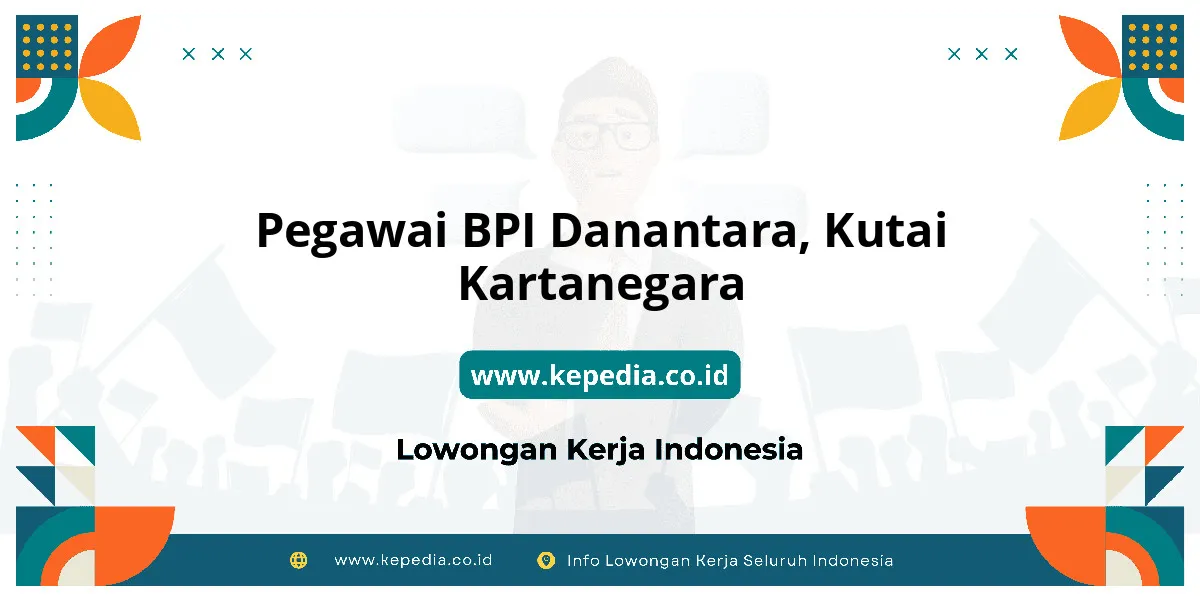 Pegawai BPI Danantara, Kutai Kartanegara

www.kepedia.co.id

Lowongan Kerja Indonesia

www.kepedia.co.id

Info Lowongan Kerja Seluruh Indonesia